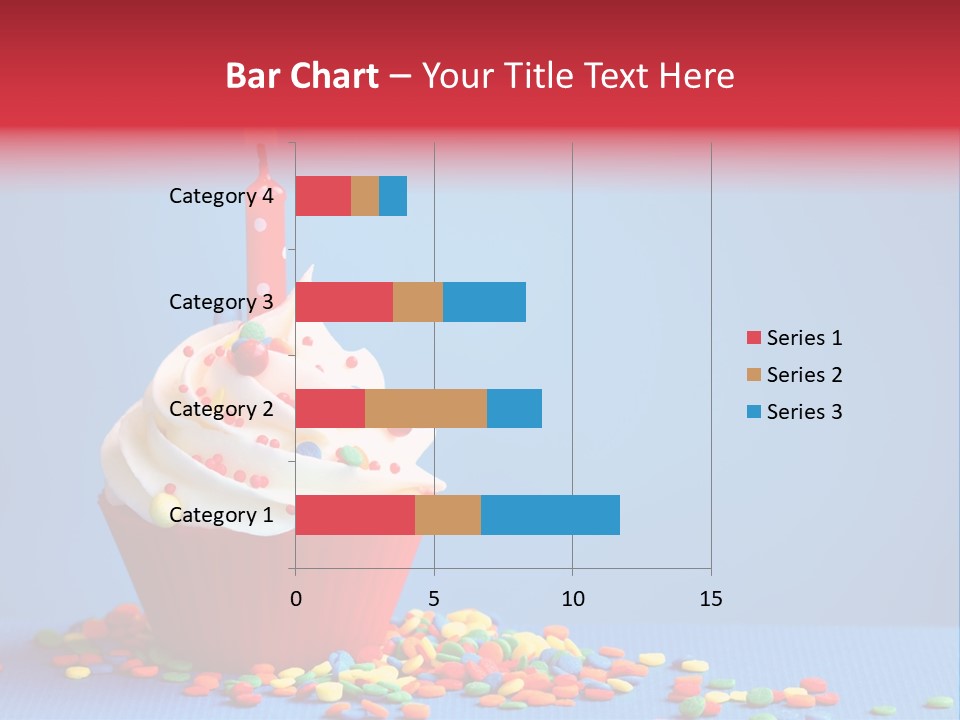 Bar Chart – Your Title Text Here

Category 4
Category 3
Category 2
Category 1

0
5
10
15

Series 1
Series 2
Series 3